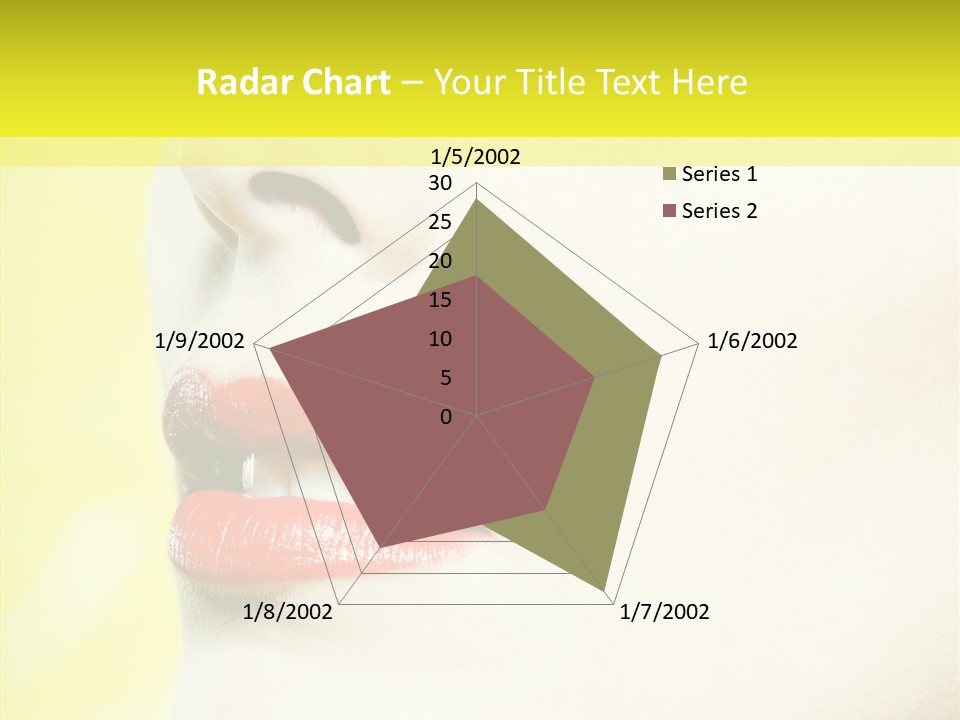 Radar Chart – Your Title Text Here

1/5/2002
30
25
20
15
10
5
0
1/6/2002
1/7/2002
1/8/2002
1/9/2002

Series 1
Series 2